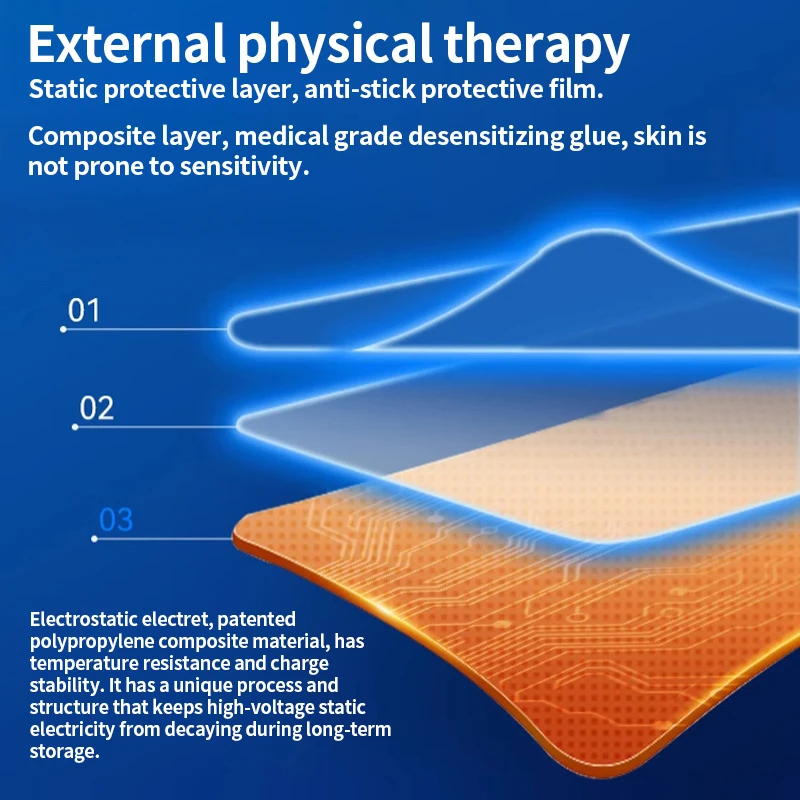 External physical therapy

Static protective layer, anti-stick protective film.

Composite layer, medical grade desensitizing glue, skin is not prone to sensitivity.

01

02

03

Electrostatic electret, patented polypropylene composite material, has temperature resistance and charge stability. It has a unique process and structure that keeps high-voltage static electricity from decaying during long-term storage.